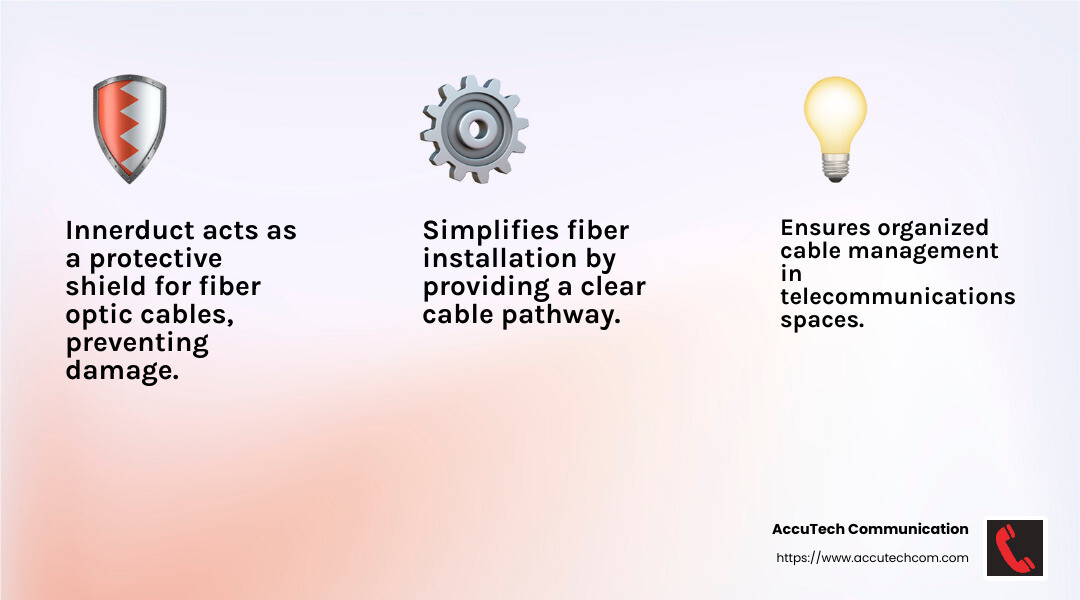 Innerduct acts as a protective shield for fiber optic cables, preventing damage.

Simplifies fiber installation by providing a clear cable pathway.

Ensures organized cable management in telecommunications spaces.

AccuTech Communication
https://www.accutechcom.com